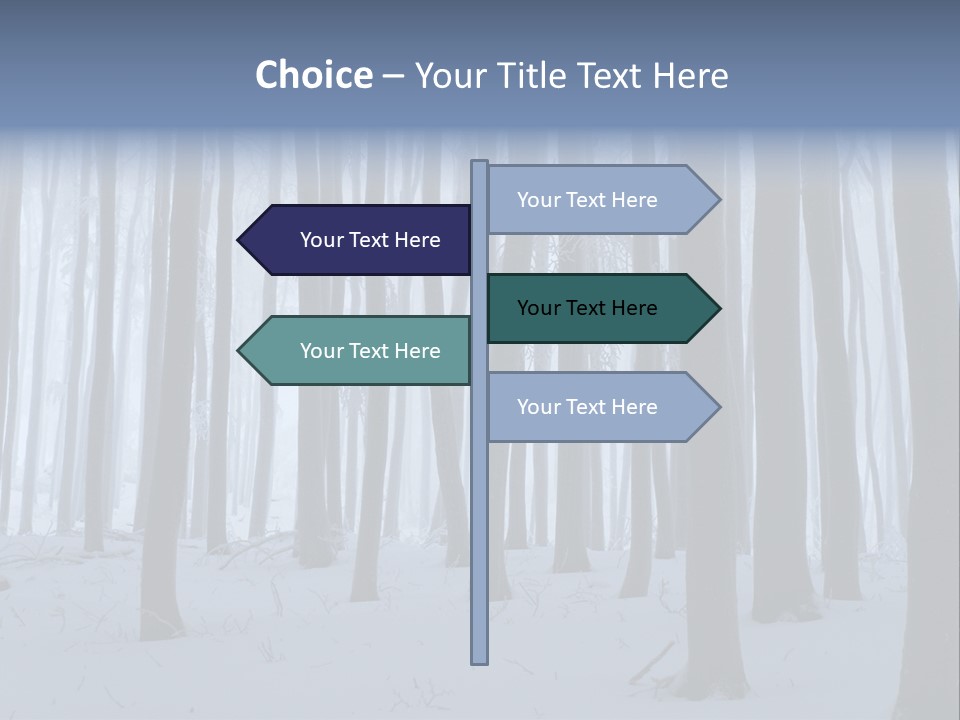 Choice – Your Title Text Here

Your Text Here

Your Text Here

Your Text Here

Your Text Here

Your Text Here